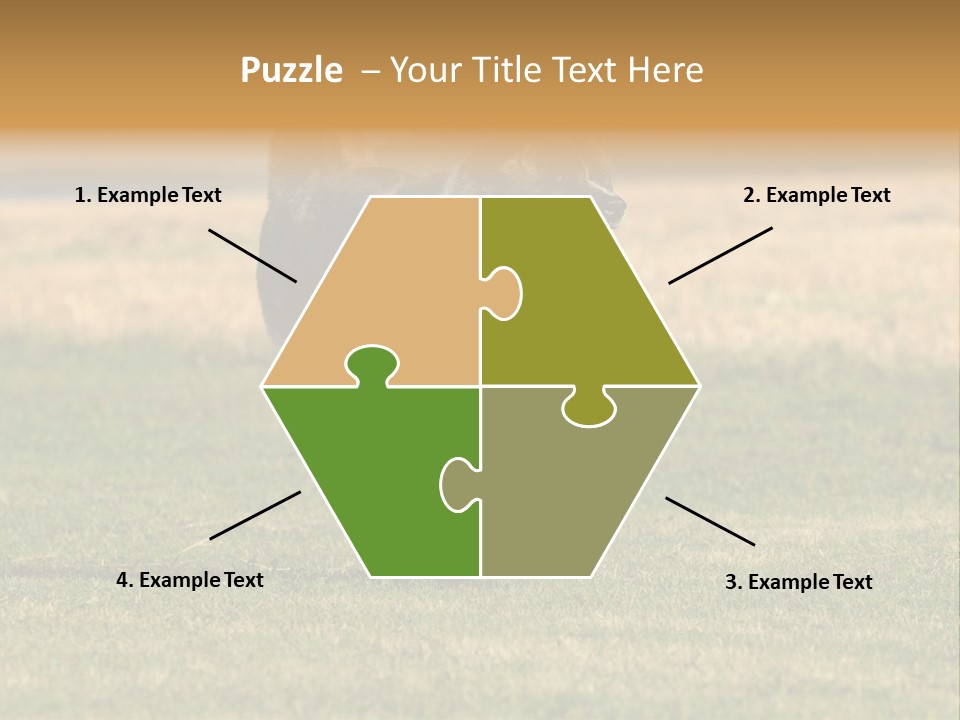 Puzzle – Your Title Text Here

1. Example Text

2. Example Text

4. Example Text

3. Example Text